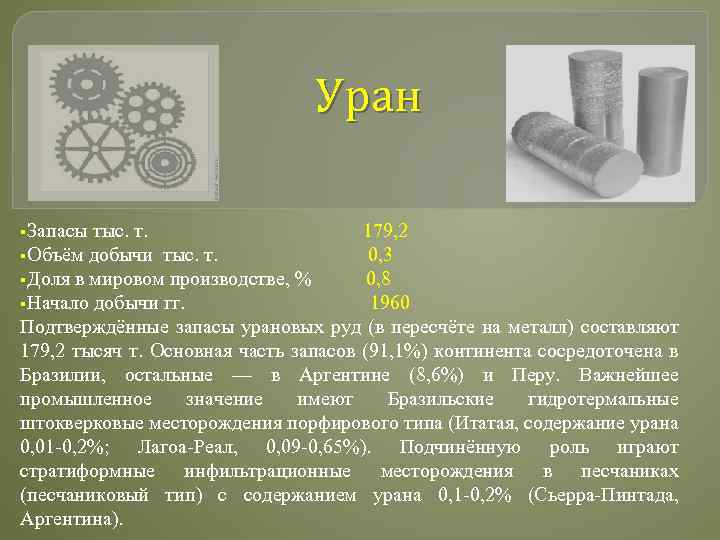 Уран

▪Запасы тыс. т. 179,2
▪Объём добычи тыс. т. 0,3
▪Доля в мировом производстве, % 0,8
▪Начало добычи гг. 1960

Подтверждённые запасы урановых руд (в пересчёте на металл) составляют 179,2 тысяч т. Основная часть запасов (91,1%) континента сосредоточена в Бразилии, остальные — в Аргентине (8,6%) и Перу. Важнейшее промышленное значение имеют Бразильские гидротермальные штокверковые месторождения порфирового типа (Итатая, содержание урана 0,01-0,2%; Лагоа-Реал, 0,09-0,65%). Подчинённую роль играют стратиформные инфильтрационные месторождения в песчаниках (песчаниковый тип) с содержанием урана 0,1-0,2% (Сьерра-Пинтада, Аргентина).